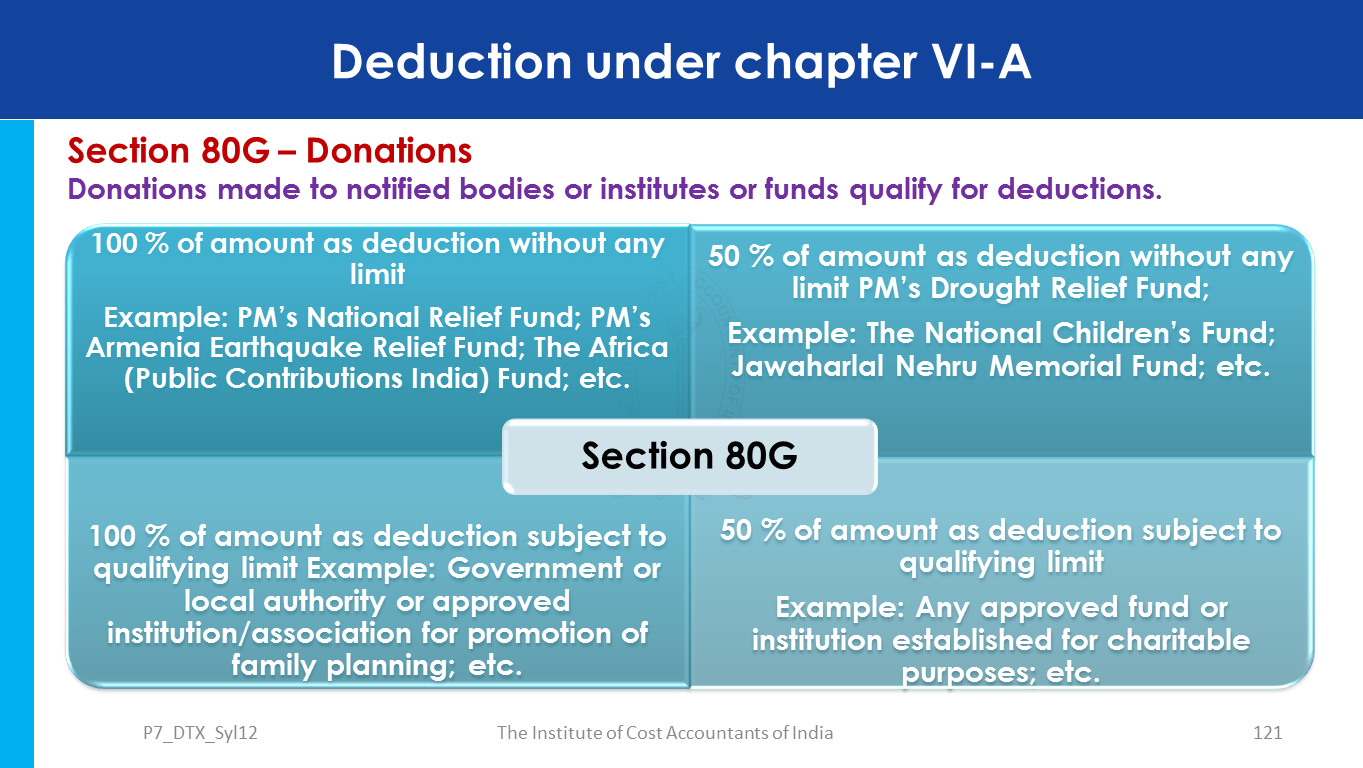 Deduction under chapter VI-A

Section 80G – Donations

Donations made to notified bodies or institutes or funds qualify for deductions.

100 % of amount as deduction without any limit

Example: PM's National Relief Fund; PM's Armenia Earthquake Relief Fund; The Africa (Public Contributions India) Fund; etc.

50 % of amount as deduction without any limit PM's Drought Relief Fund;

Example: The National Children's Fund; Jawaharlal Nehru Memorial Fund; etc.

Section 80G

100 % of amount as deduction subject to qualifying limit Example: Government or local authority or approved institution/association for promotion of family planning; etc.

50 % of amount as deduction subject to qualifying limit

Example: Any approved fund or institution established for charitable purposes; etc.

P7_DTX_Syl12

The Institute of Cost Accountants of India

121